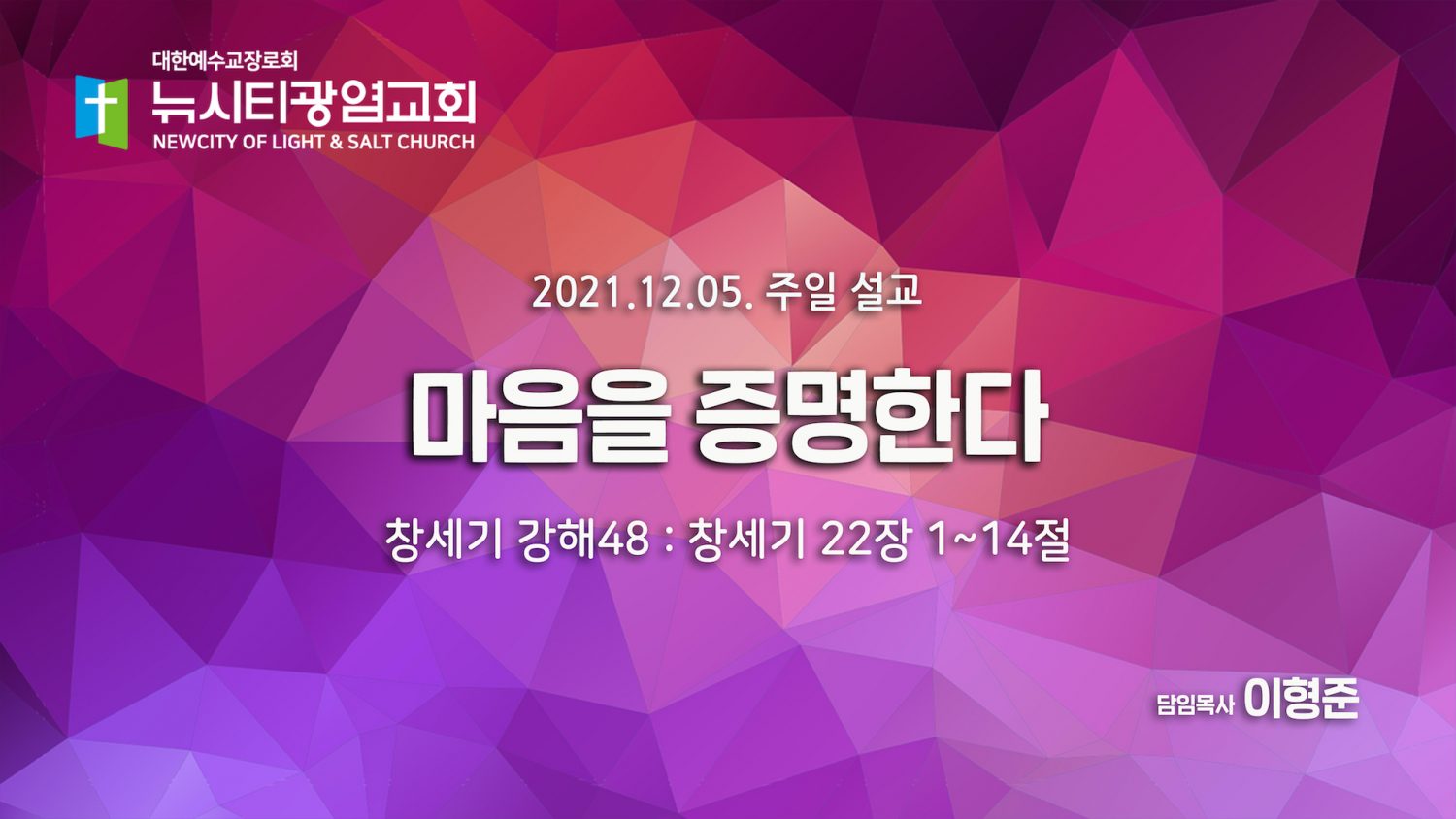 대한예수교장로회
뉴시티광염교회
NEWCITY OF LIGHT & SALT CHURCH

2021.12.05. 주일 설교

마음을 증명한다

창세기 강해48 : 창세기 22장 1~14절

담임목사 이형준